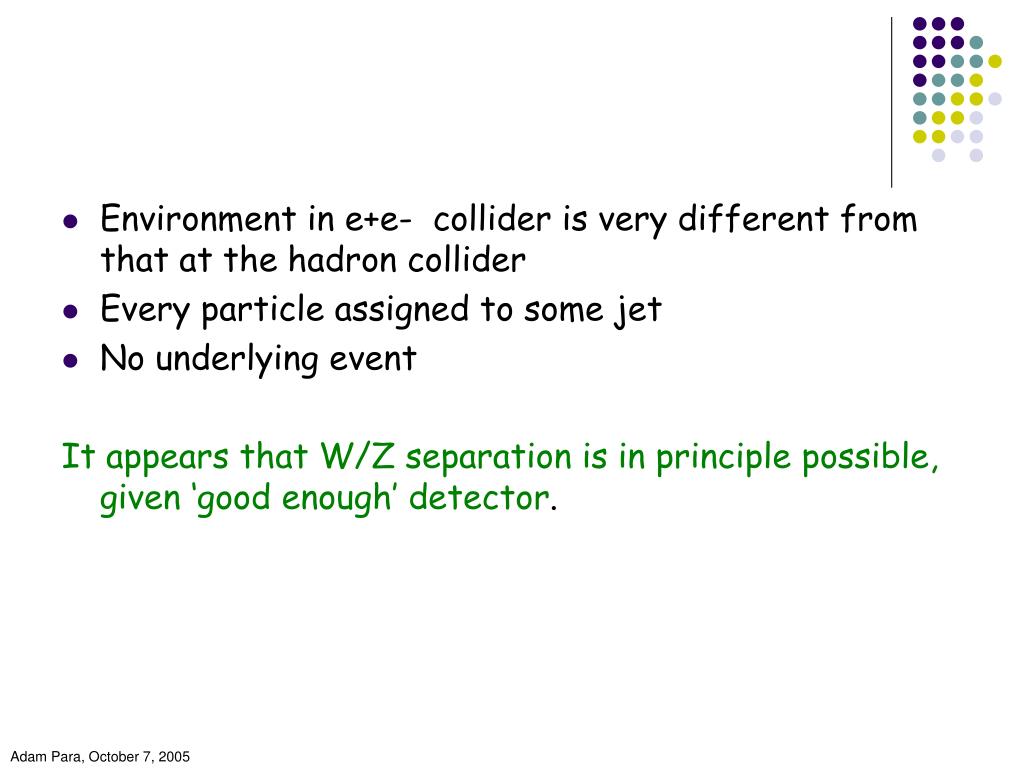 - Environment in e+e-  collider is very different from that at the hadron collider
- Every particle assigned to some jet
- No underlying event

It appears that W/Z separation is in principle possible, given ‘good enough’ detector.

Adam Para, October 7, 2005